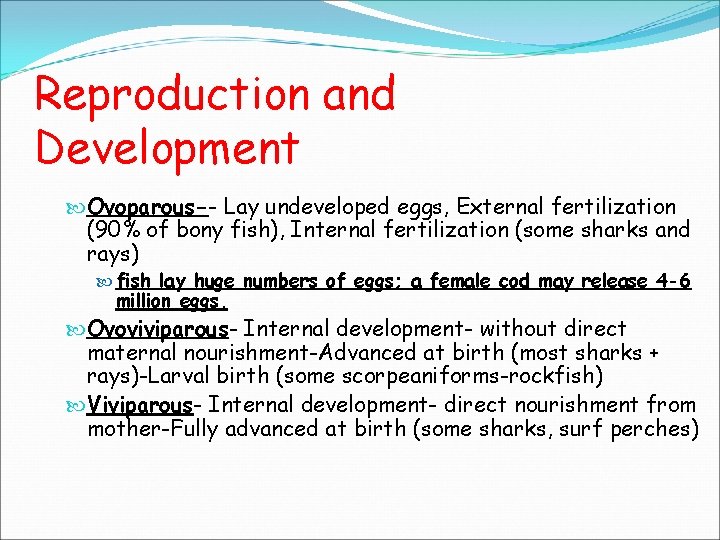 Reproduction and Development

Ovoparous-- Lay undeveloped eggs, External fertilization (90% of bony fish), Internal fertilization (some sharks and rays)

fish lay huge numbers of eggs; a female cod may release 4-6 million eggs.

Ovoviviparous- Internal development- without direct maternal nourishment-Advanced at birth (most sharks + rays)-Larval birth (some scorpeaniforms-rockfish)

Viviparous- Internal development- direct nourishment from mother-Fully advanced at birth (some sharks, surf perches)